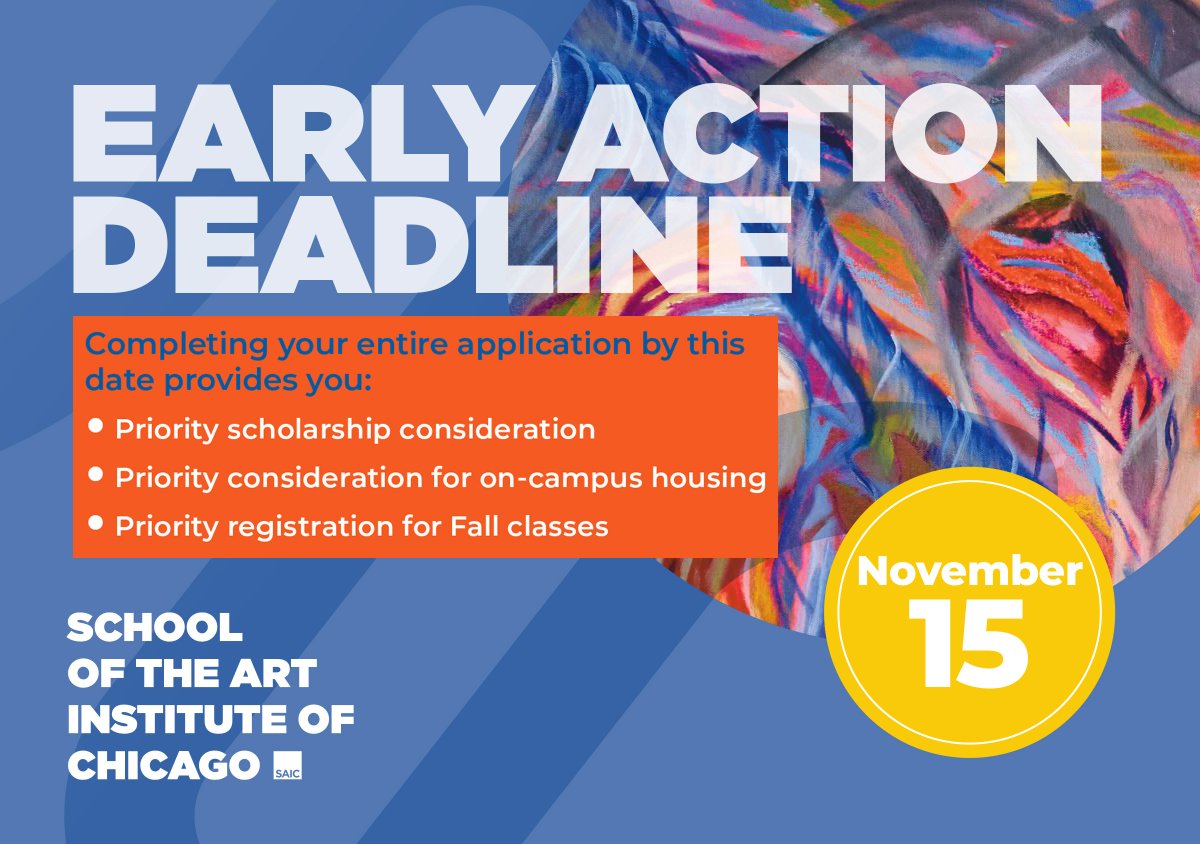 EARLY ACTION DEADLINE

Completing your entire application by this date provides you:

• Priority scholarship consideration
• Priority consideration for on-campus housing
• Priority registration for Fall classes

November 15

SCHOOL OF THE ART INSTITUTE OF CHICAGO SAIC